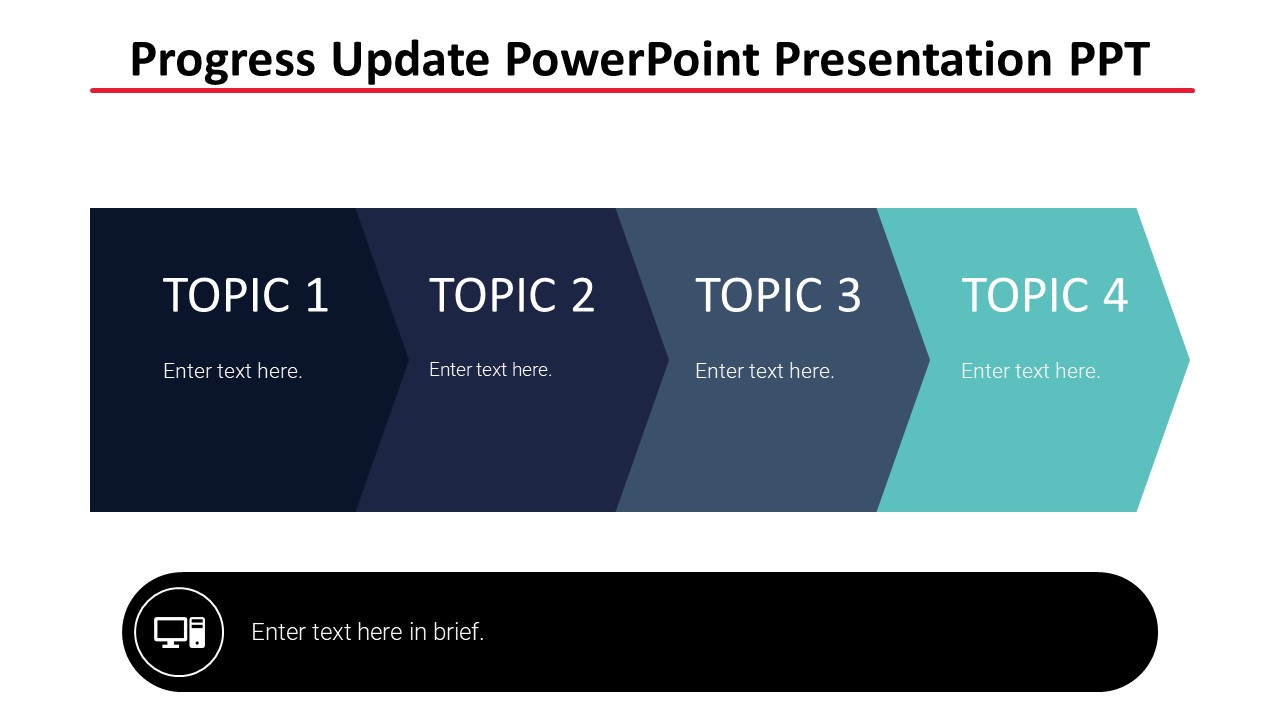 Progress Update PowerPoint Presentation PPT

TOPIC 1

Enter text here.

TOPIC 2

Enter text here.

TOPIC 3

Enter text here.

TOPIC 4

Enter text here.

Enter text here in brief.